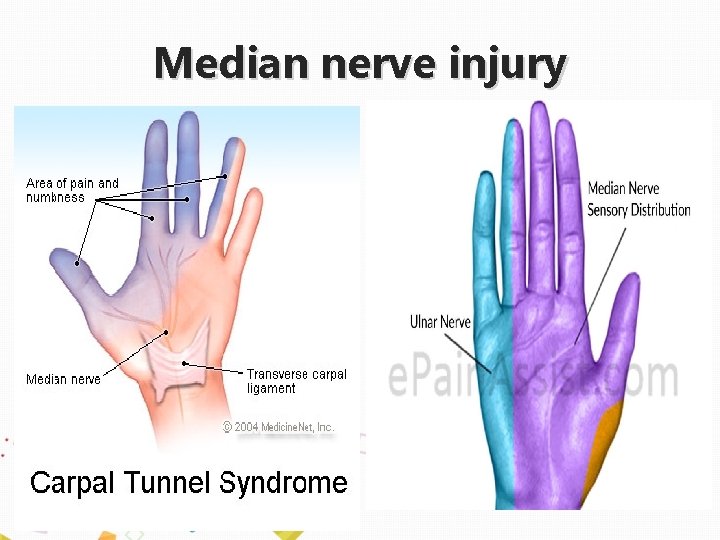 Median nerve injury

Area of pain and numbness

Median nerve

Transverse carpal ligament

© 2004 MedicineNet, Inc.

Carpal Tunnel Syndrome

Median Nerve Sensory Distribution

Ulnar Nerve

ePainAssist.com